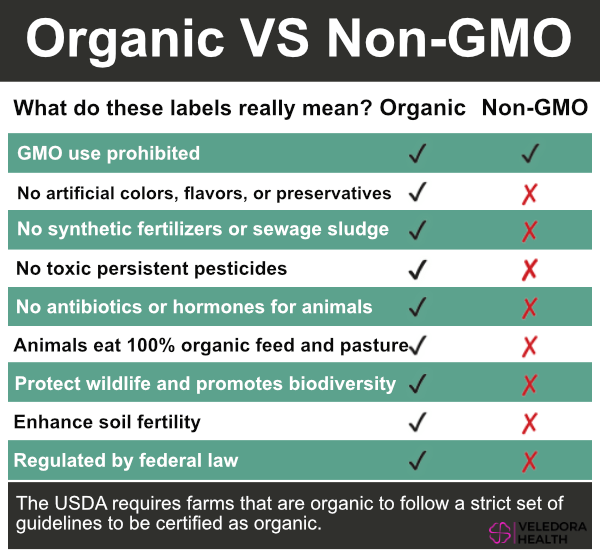 Organic VS Non-GMO

| What do these labels really mean? | Organic | Non-GMO |
|---|---|---|
| GMO use prohibited | ✓ | ✓ |
| No artificial colors, flavors, or preservatives | ✓ | ✗ |
| No synthetic fertilizers or sewage sludge | ✓ | ✗ |
| No toxic persistent pesticides | ✓ | ✗ |
| No antibiotics or hormones for animals | ✓ | ✗ |
| Animals eat 100% organic feed and pasture | ✓ | ✗ |
| Protect wildlife and promotes biodiversity | ✓ | ✗ |
| Enhance soil fertility | ✓ | ✗ |
| Regulated by federal law | ✓ | ✗ |

The USDA requires farms that are organic to follow a strict set of guidelines to be certified as organic.

VELEDORA HEALTH